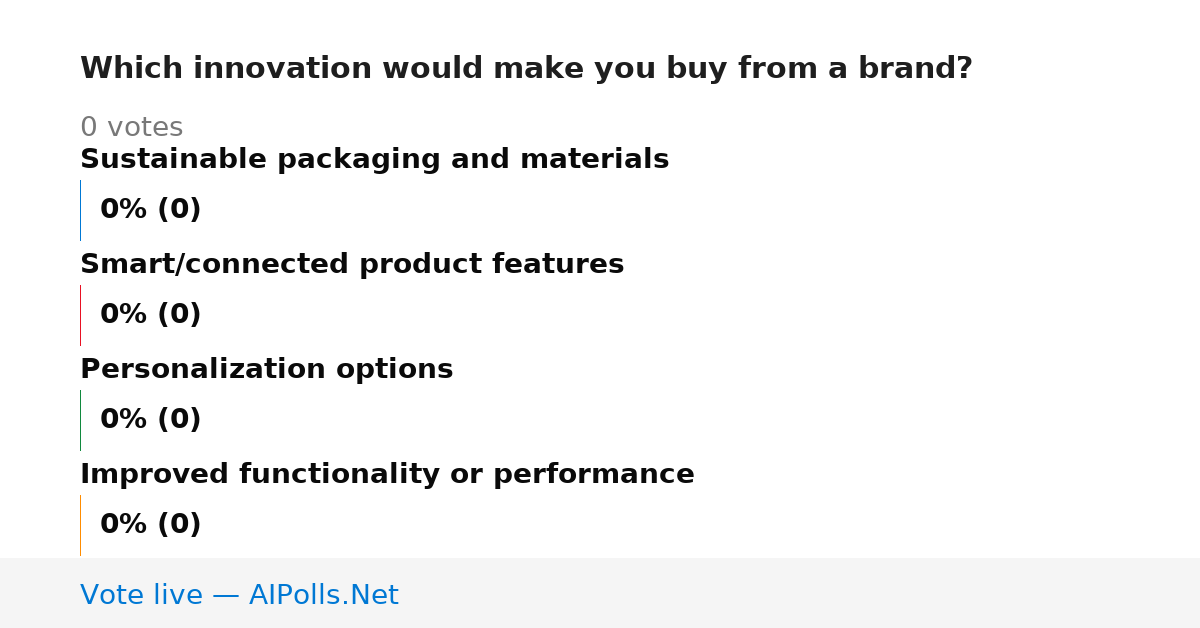 Which innovation would make you buy from a brand?

0 votes

Sustainable packaging and materials

0% (0)

Smart/connected product features

0% (0)

Personalization options

0% (0)

Improved functionality or performance

0% (0)

Vote live — AIPolls.Net